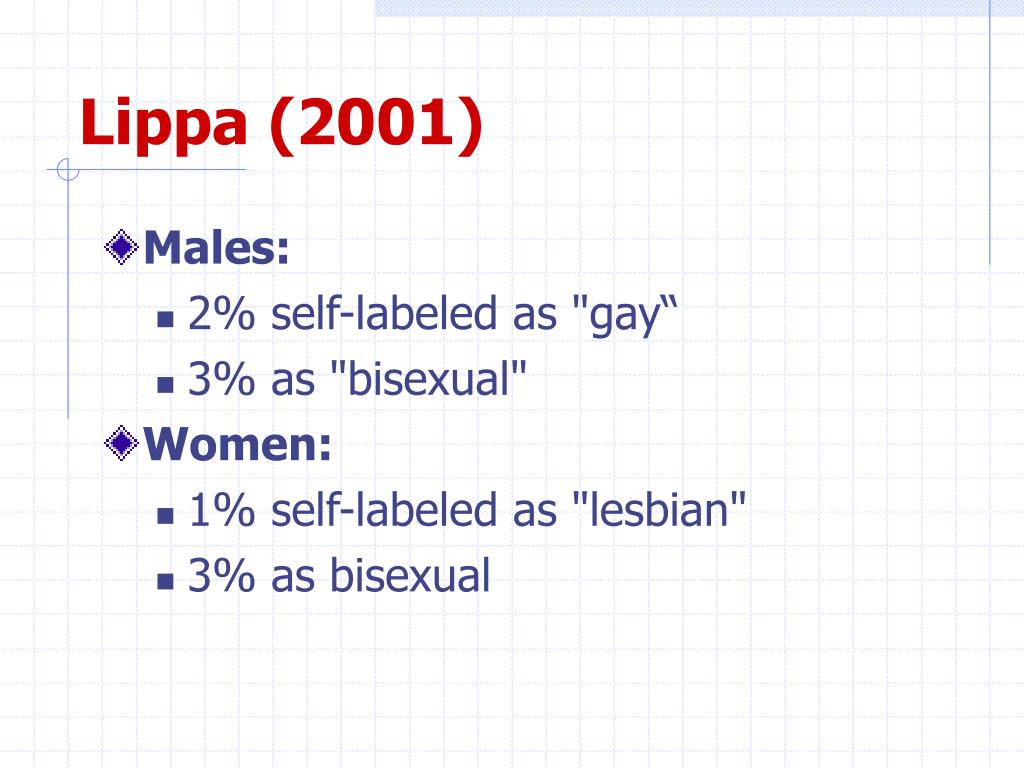 Lippa (2001)

Males:
- 2% self-labeled as "gay“
- 3% as "bisexual"

Women:
- 1% self-labeled as "lesbian"
- 3% as bisexual